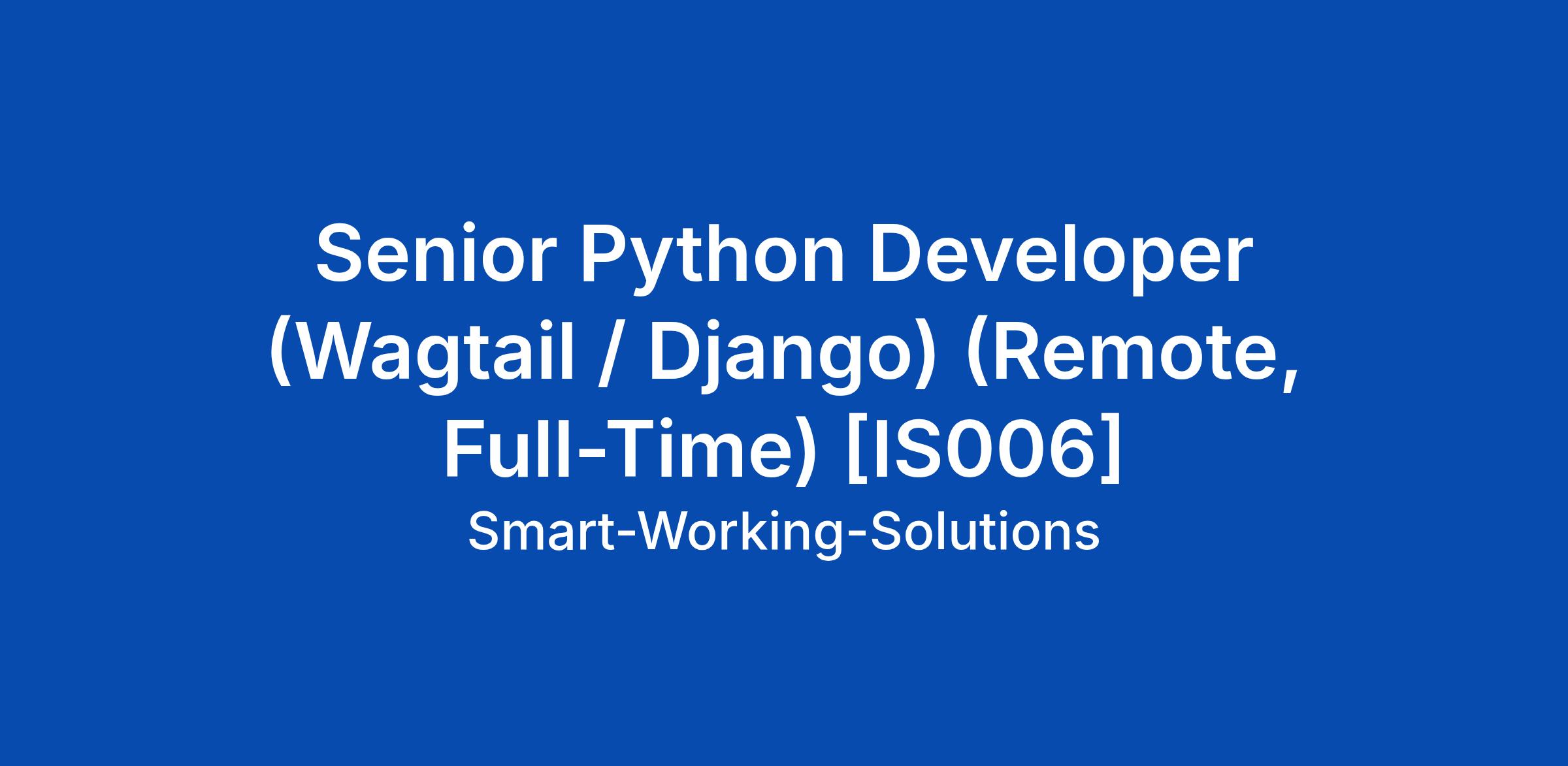 Senior Python Developer (Wagtail / Django) (Remote, Full-Time) [IS006]

Smart-Working-Solutions